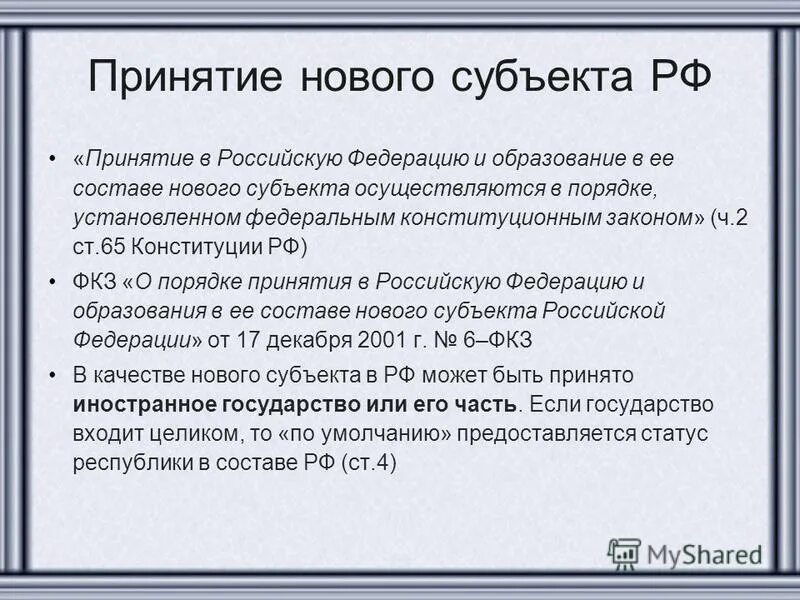 Принятие нового субъекта РФ

• «Принятие в Российскую Федерацию и образование в ее составе нового субъекта осуществляются в порядке, установленном федеральным конституционным законом» (ч.2 ст.65 Конституции РФ)

• ФКЗ «О порядке принятия в Российскую Федерацию и образования в ее составе нового субъекта Российской Федерации» от 17 декабря 2001 г. № 6–ФКЗ

• В качестве нового субъекта в РФ может быть принято иностранное государство или его часть. Если государство входит целиком, то «по умолчанию» предоставляется статус республики в составе РФ (ст.4)

MyShared